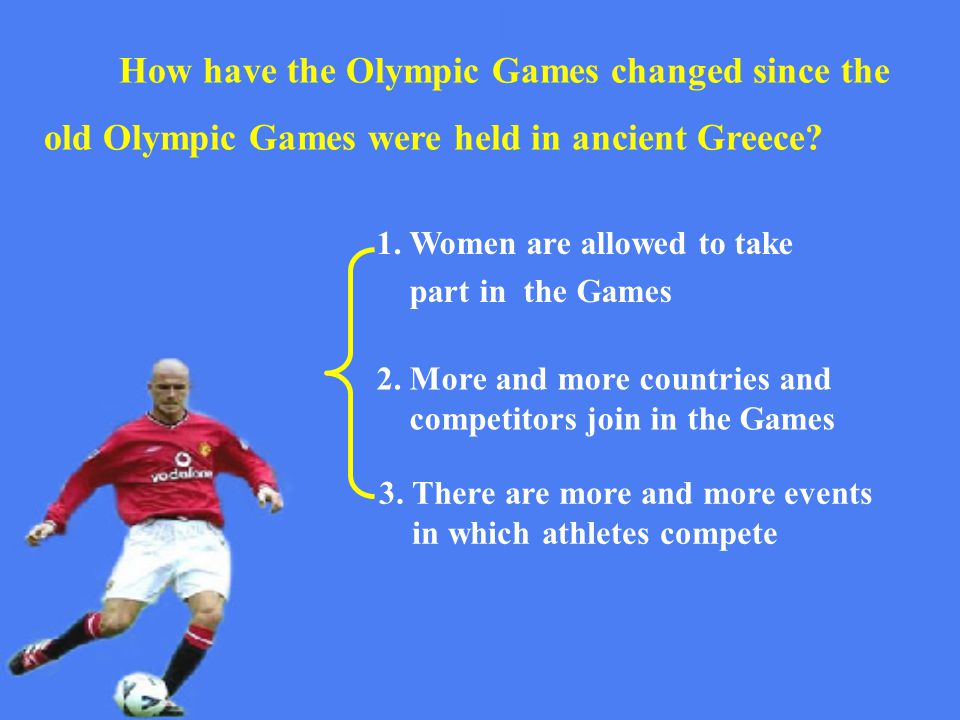 How have the Olympic Games changed since the old Olympic Games were held in ancient Greece?

1. Women are allowed to take part in the Games

2. More and more countries and competitors join in the Games

3. There are more and more events in which athletes compete

vodafone